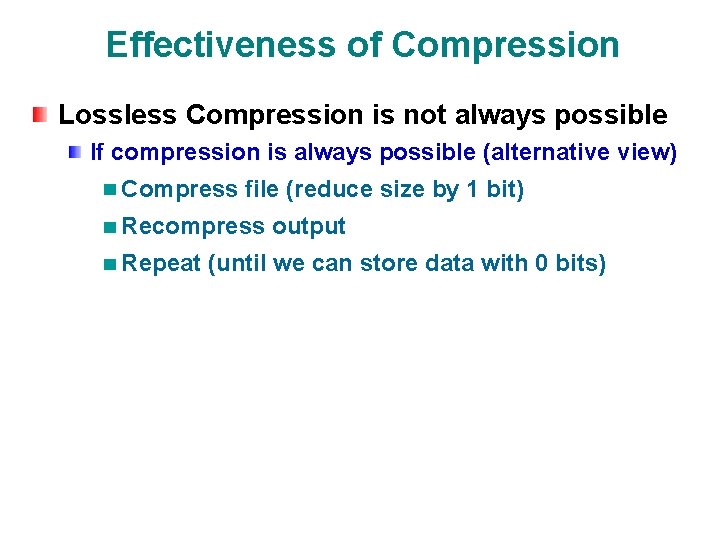 Effectiveness of Compression

Lossless Compression is not always possible

If compression is always possible (alternative view)

Compress file (reduce size by 1 bit)

Recompress output

Repeat (until we can store data with 0 bits)